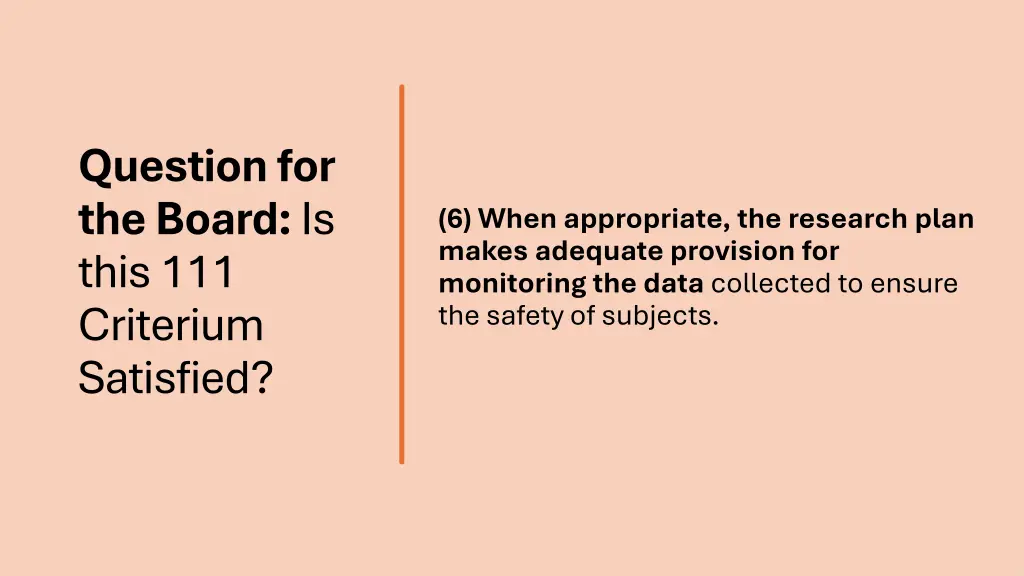 Question for the Board: Is this 111 Criterium Satisfied?

(6) When appropriate, the research plan makes adequate provision for monitoring the data collected to ensure the safety of subjects.